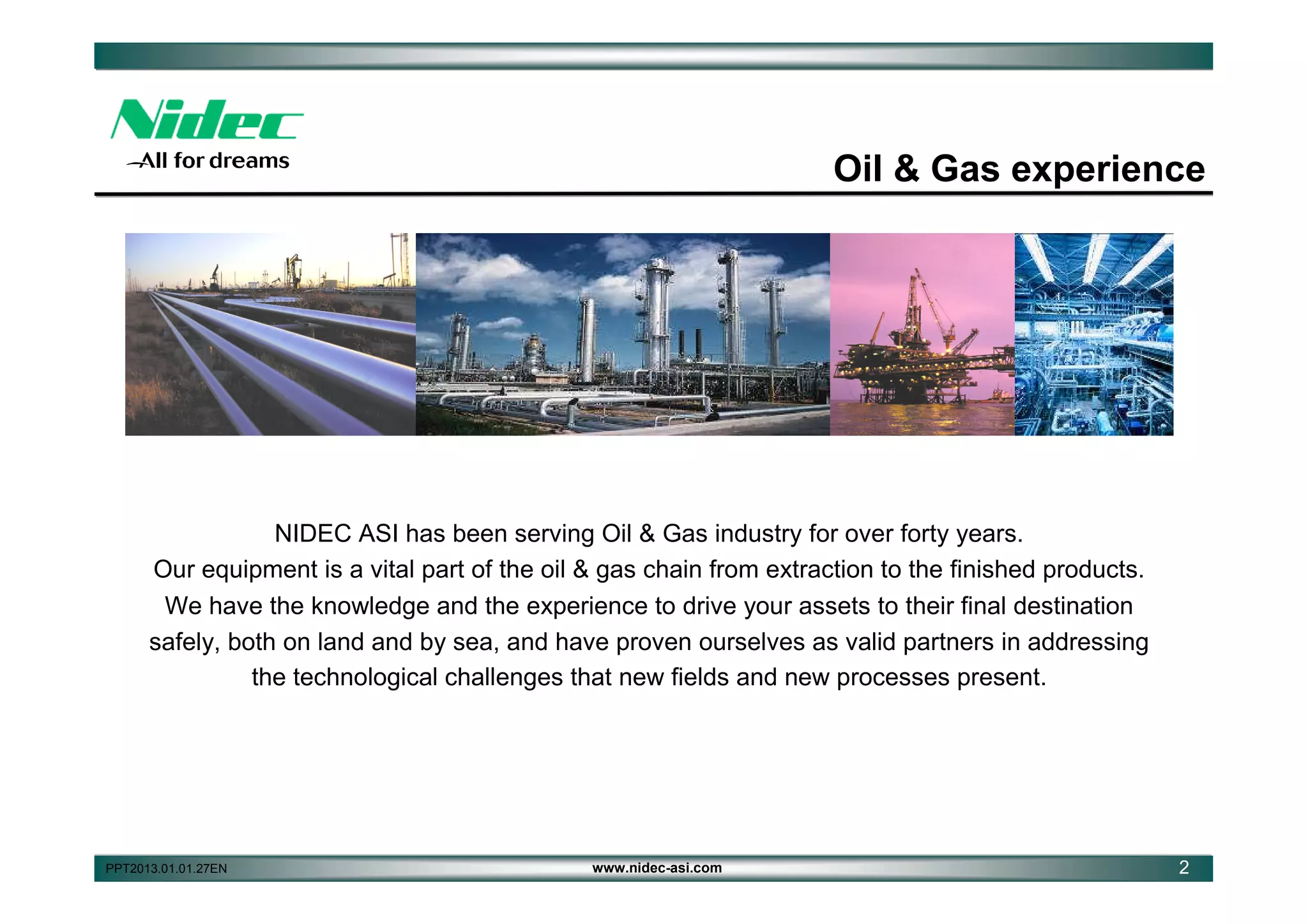 Nidec
All for dreams

Oil & Gas experience

NIDEC ASI has been serving Oil & Gas industry for over forty years. Our equipment is a vital part of the oil & gas chain from extraction to the finished products. We have the knowledge and the experience to drive your assets to their final destination safely, both on land and by sea, and have proven ourselves as valid partners in addressing the technological challenges that new fields and new processes present.

PPT2013.01.01.27EN
www.nidec-asi.com
2